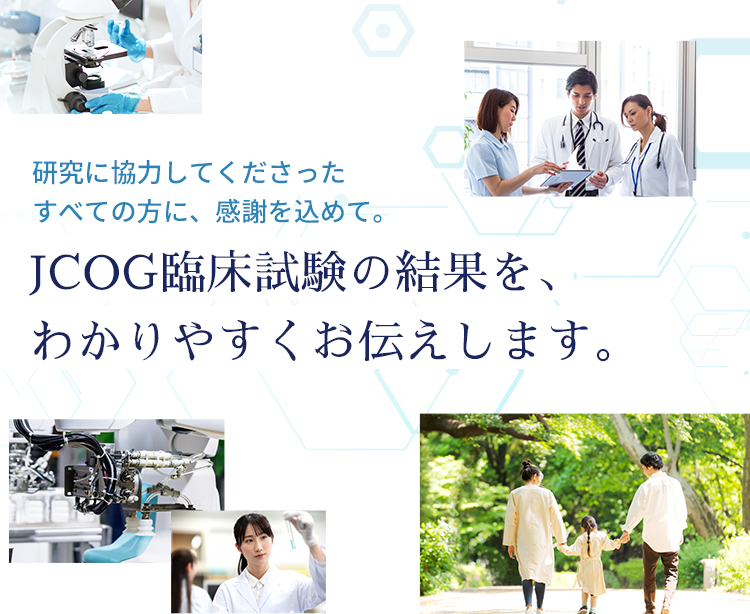 研究に協力してくださった
すべての方に、感謝を込めて。

JCOG臨床試験の結果を、
わかりやすくお伝えします。